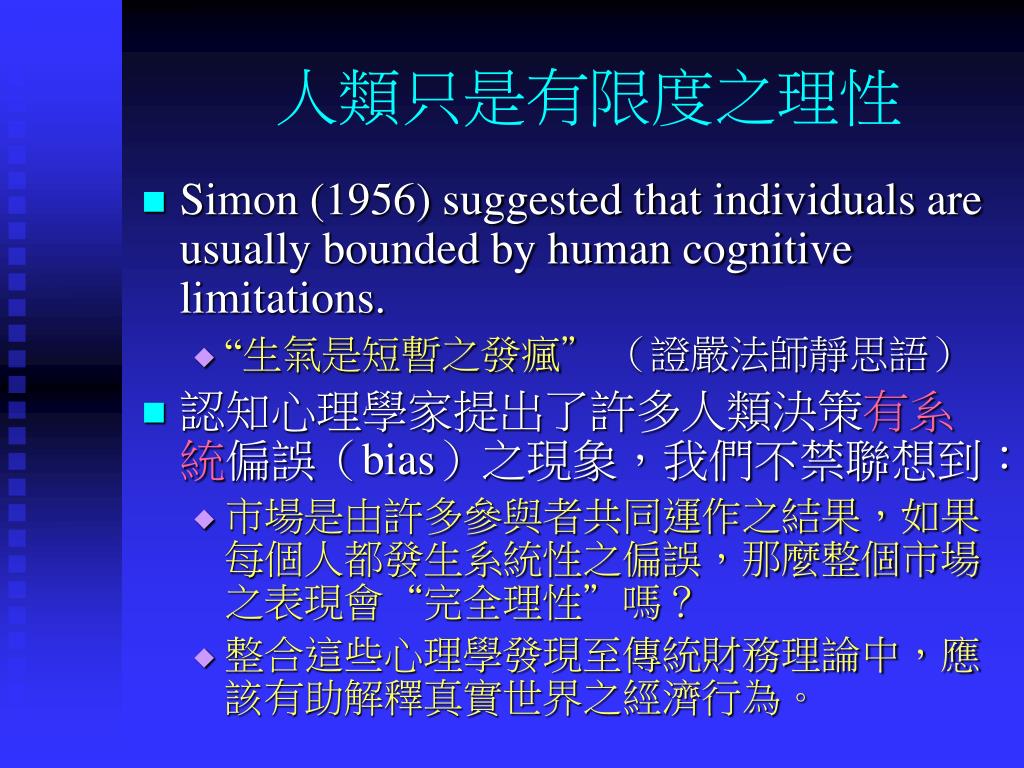 人類只是有限度之理性

Simon (1956) suggested that individuals are usually bounded by human cognitive limitations.

“生氣是短暫之發瘋” （證嚴法師靜思語）

認知心理學家提出了許多人類決策有系統偏誤（bias）之現象，我們不禁聯想到：

市場是由許多參與者共同運作之結果，如果每個人都發生系統性之偏誤，那麼整個市場之表現會“完全理性”嗎？

整合這些心理學發現至傳統財務理論中，應該有助解釋真實世界之經濟行為。